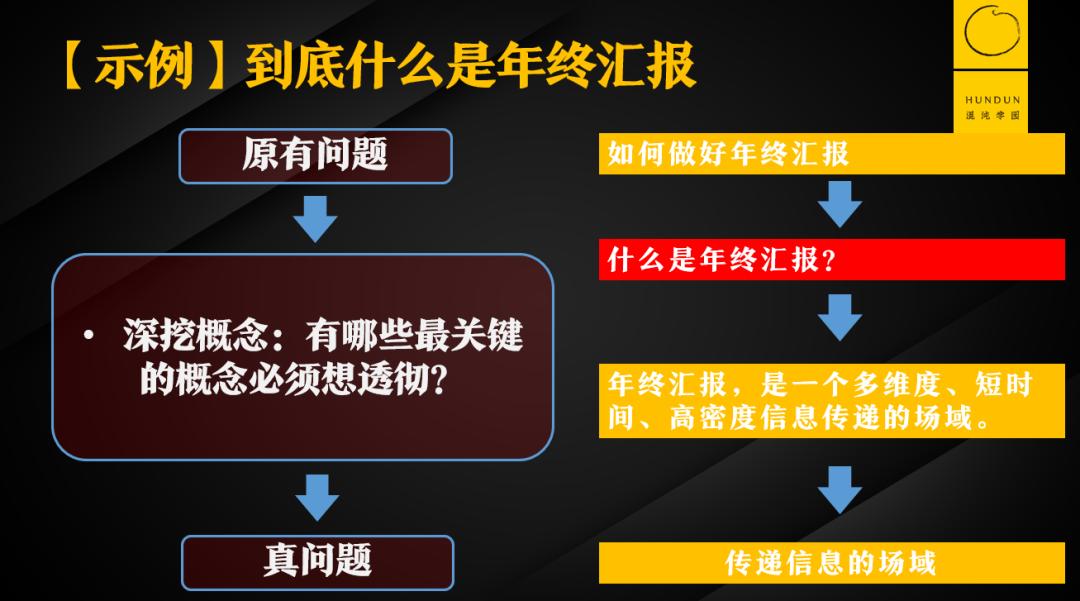 【示例】到底什么是年终汇报

HUNDUN
混沌学园

原有问题

• 深挖概念：有哪些最关键的概念必须想透彻？

真问题

如何做好年终汇报

什么是年终汇报？

年终汇报，是一个多维度、短时间、高密度信息传递的场域。

传递信息的场域